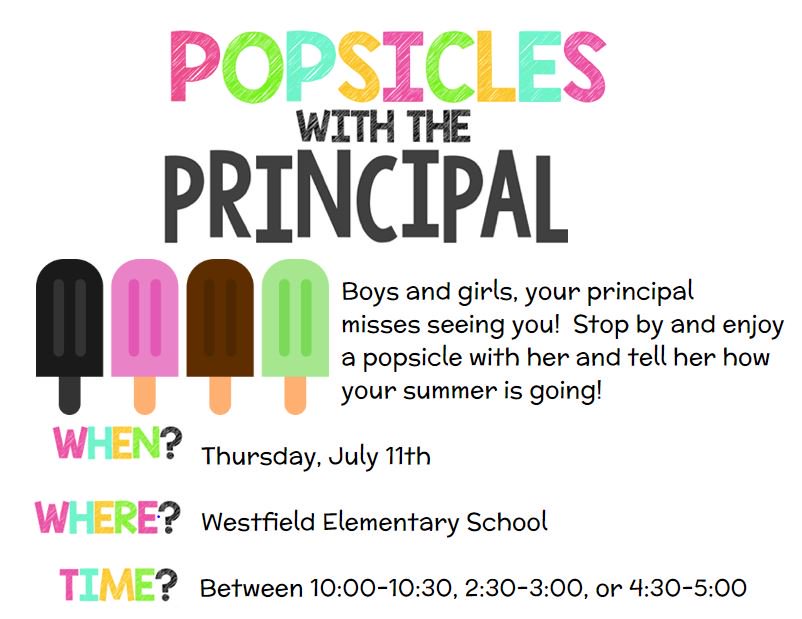 POPSICLES
WITH THE
PRINCIPAL

Boys and girls, your principal misses seeing you! Stop by and enjoy a popsicle with her and tell her how your summer is going!

WHEN? Thursday, July 11th

WHERE? Westfield Elementary School

TIME? Between 10:00-10:30, 2:30-3:00, or 4:30-5:00